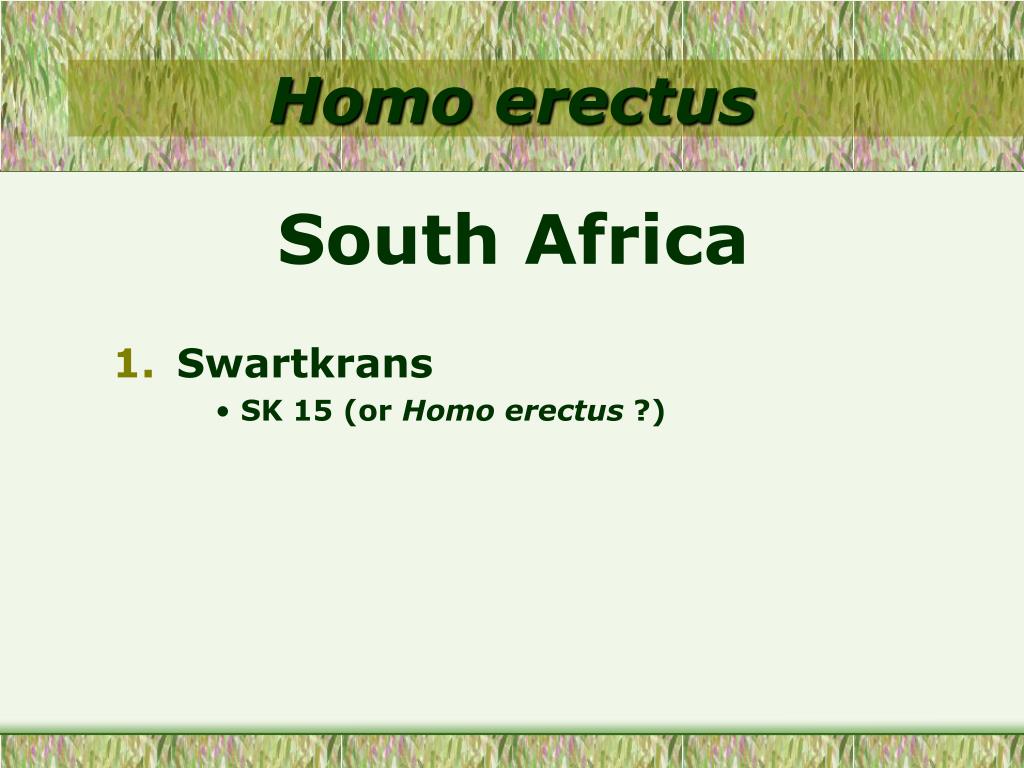 Homo erectus

South Africa

1. Swartkrans
• SK 15 (or Homo erectus ?)